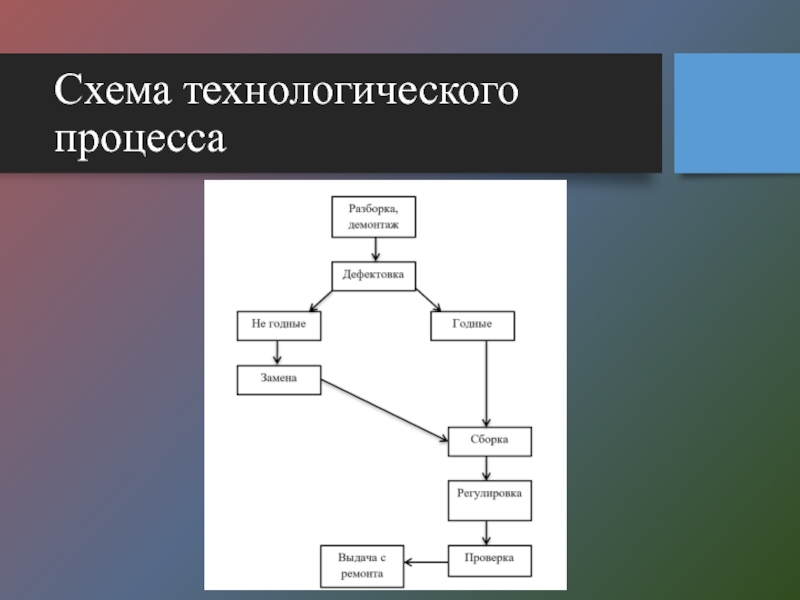 Схема технологического процесса

Разборка, демонтаж

Дефектовка

Не годные

Годные

Замена

Сборка

Регулировка

Проверка

Выдача с ремонта